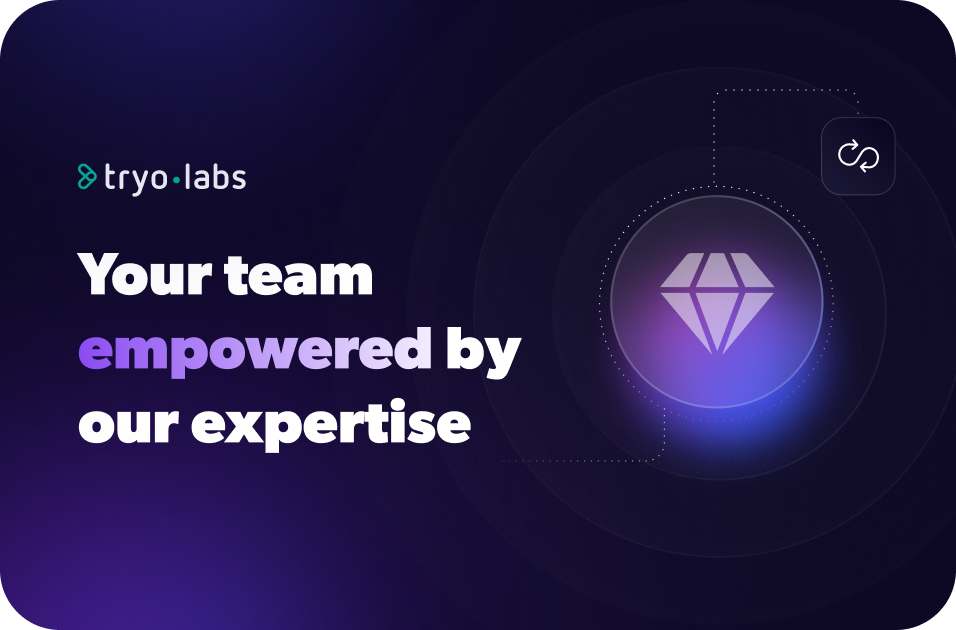 tryo·labs

Your team empowered by our expertise